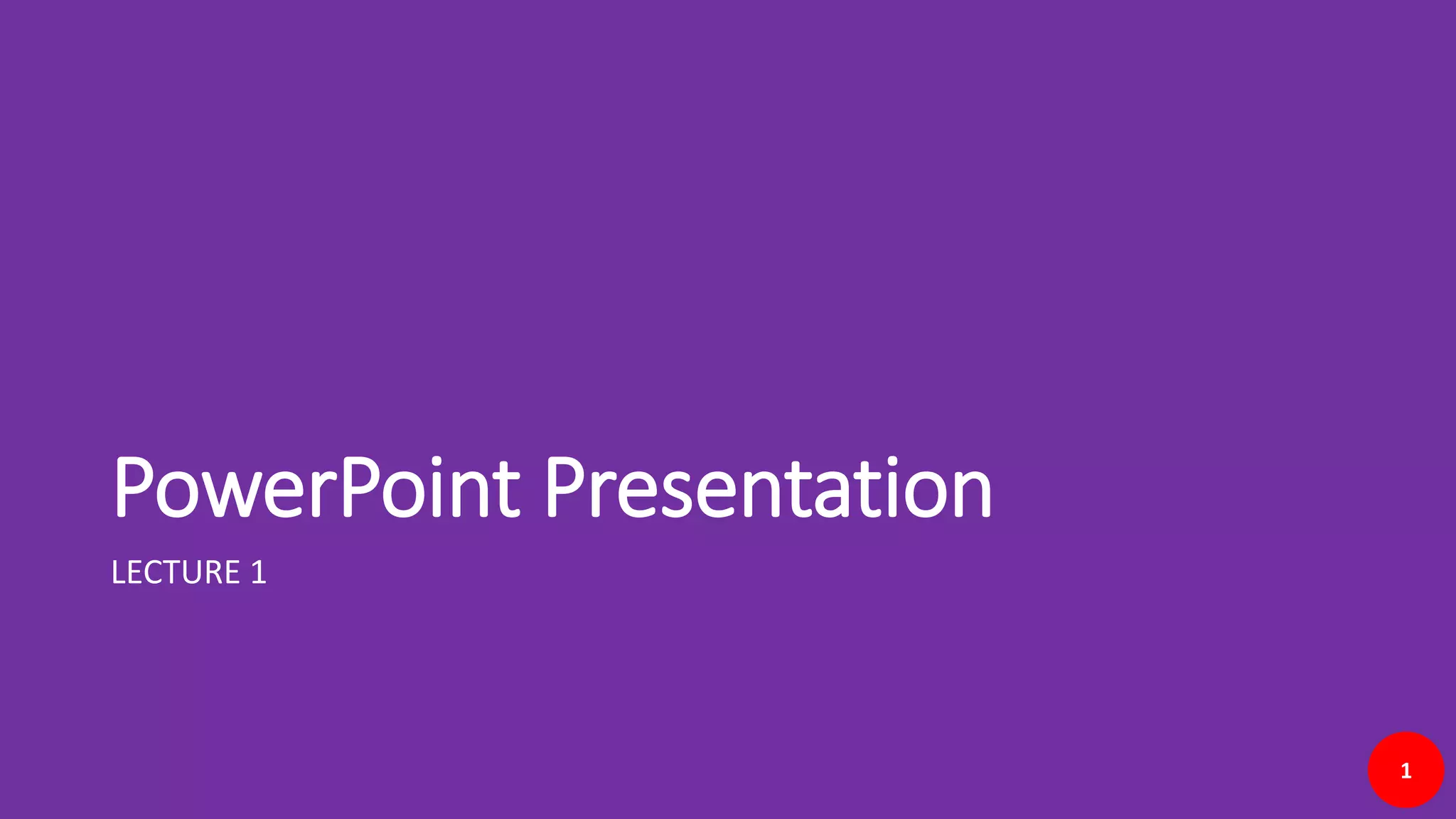 PowerPoint Presentation

LECTURE 1

1